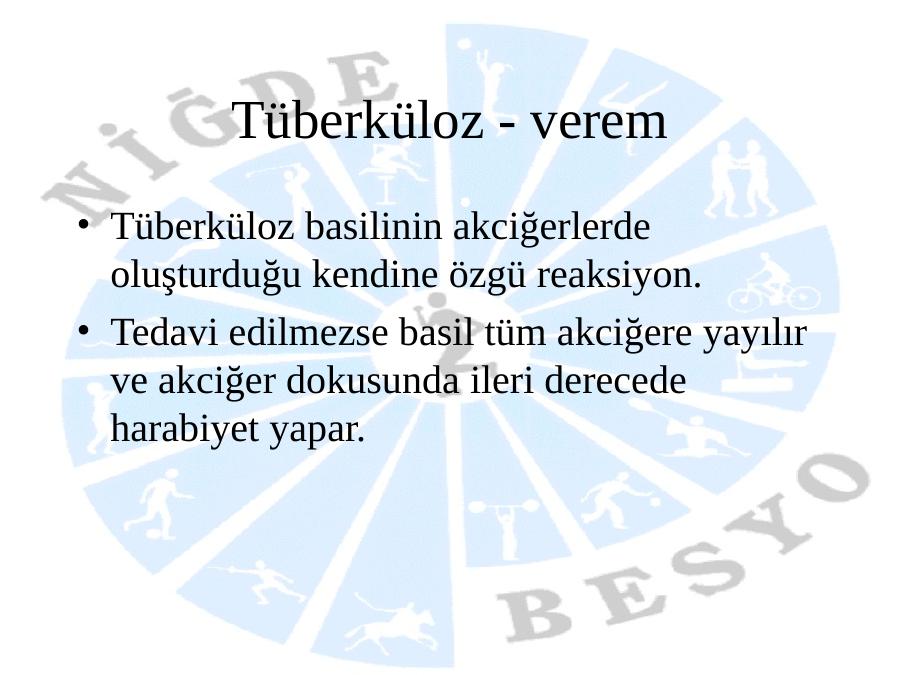 NİĞDE

Tüberküloz - verem

• Tüberküloz basilinin akciğerlerde oluşturduğu kendine özgü reaksiyon.
• Tedavi edilmezse basil tüm akciğere yayılır ve akciğer dokusunda ileri derecede harabiyet yapar.

BESYO